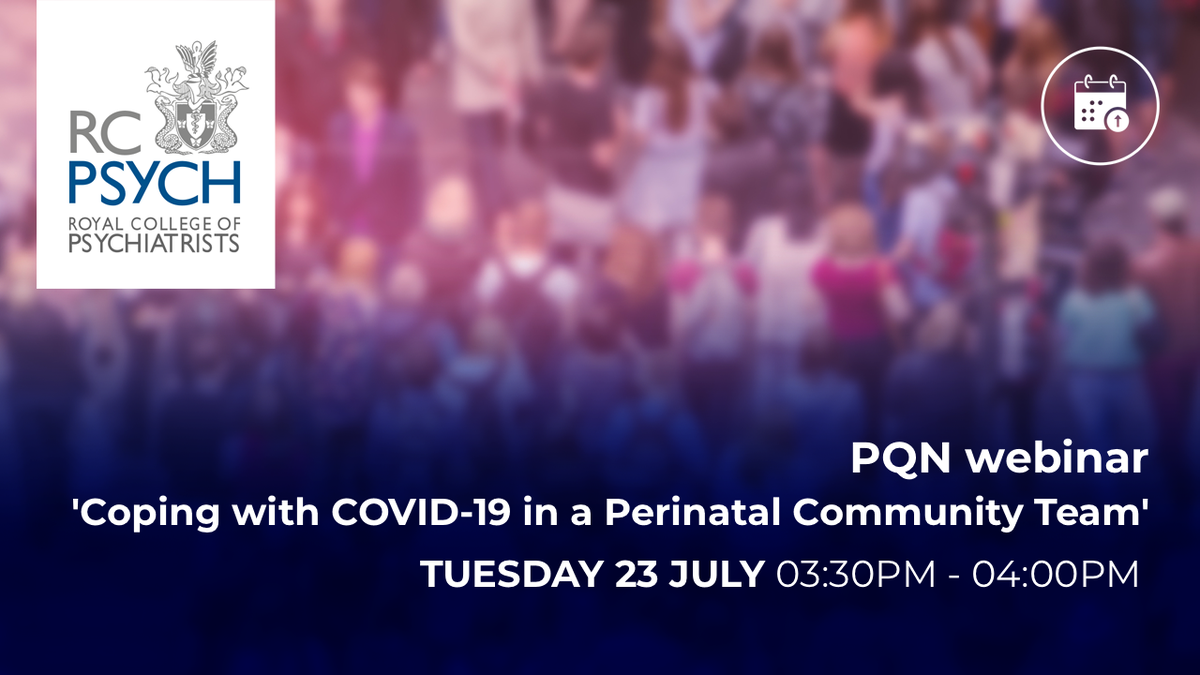 RC PSYCH
ROYAL COLLEGE OF PSYCHIATRISTS

PQN webinar
'Coping with COVID-19 in a Perinatal Community Team'
TUESDAY 23 JULY 03:30PM - 04:00PM